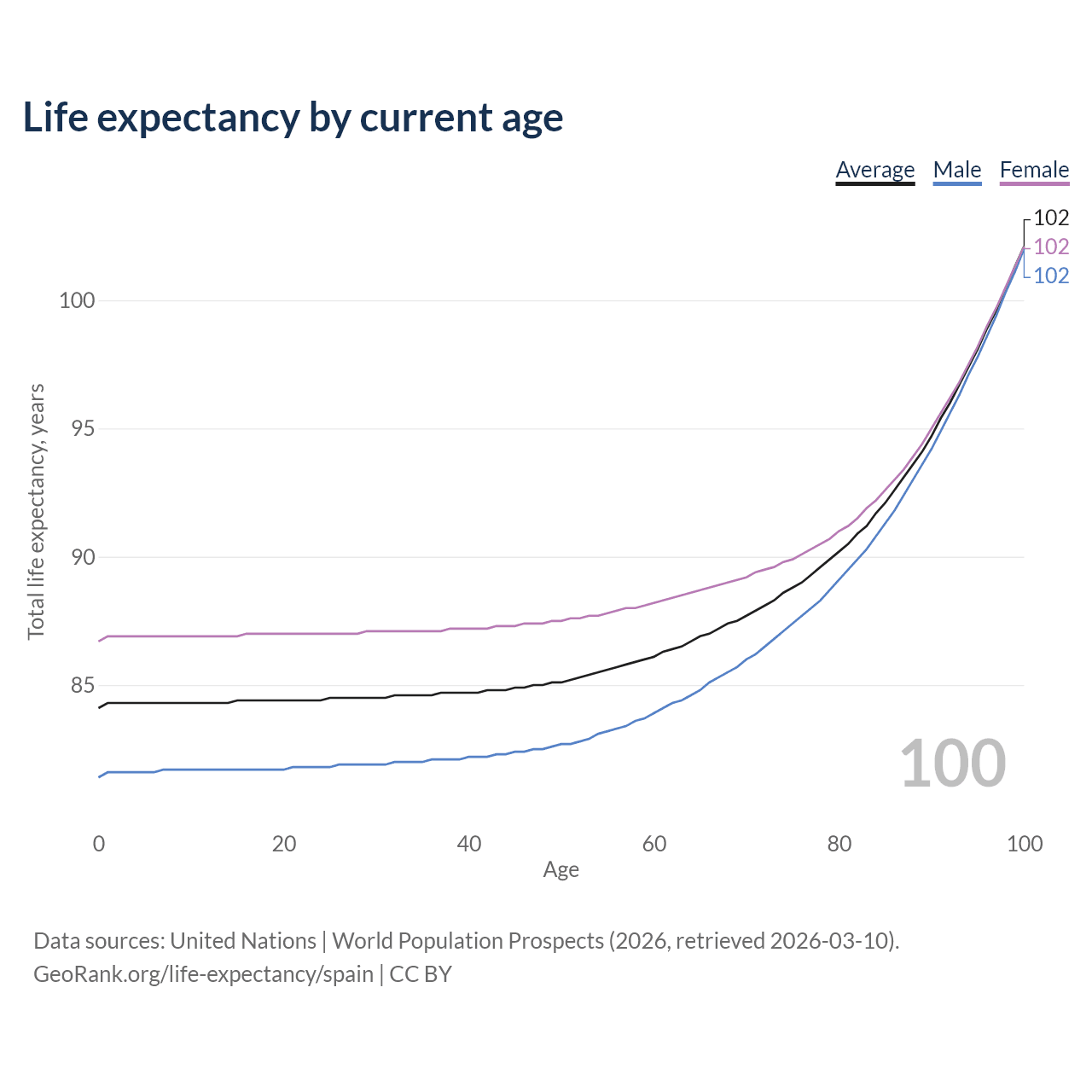 Life expectancy by current age

Average Male Female

102
102
102

100
95
90
85

Total life expectancy, years

100

0 20 40 60 80 100
Age

Data sources: United Nations | World Population Prospects (2026, retrieved 2026-03-10).
GeoRank.org/life-expectancy/spain | CC BY